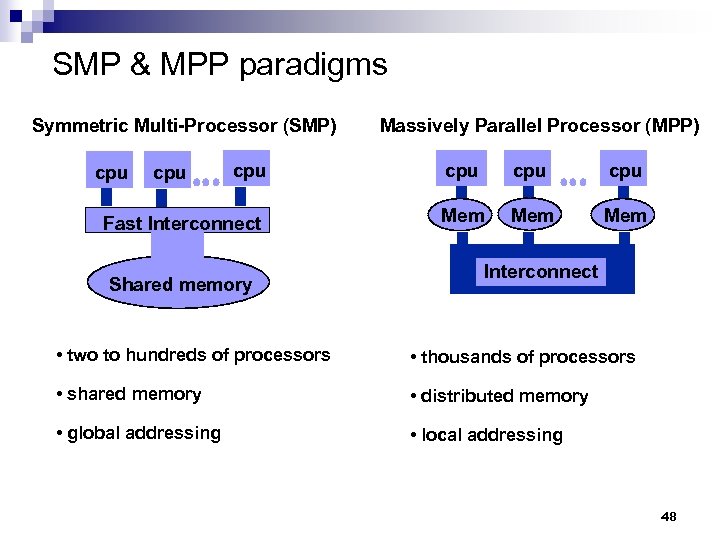 SMP & MPP paradigms

Symmetric Multi-Processor (SMP)

cpu cpu ... cpu

Fast Interconnect

Shared memory

• two to hundreds of processors

• shared memory

• global addressing

Massively Parallel Processor (MPP)

cpu cpu ... cpu

Mem Mem Mem

Interconnect

• thousands of processors

• distributed memory

• local addressing

48